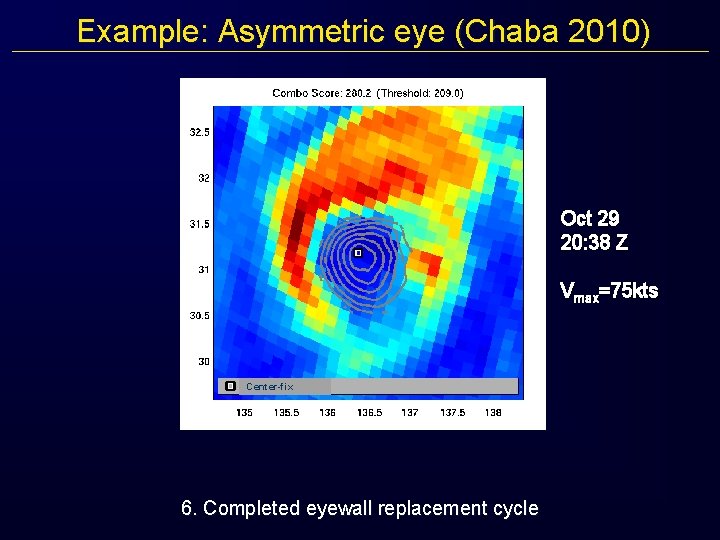 Example: Asymmetric eye (Chaba 2010)

Combo Score: 280.2 (Threshold: 209.0)

32.5
32
31.5
31
30.5
30

Center-fix

135 135.5 136 136.5 137 137.5 138

Oct 29
20:38 Z

$V_{max}$=75kts

6. Completed eyewall replacement cycle